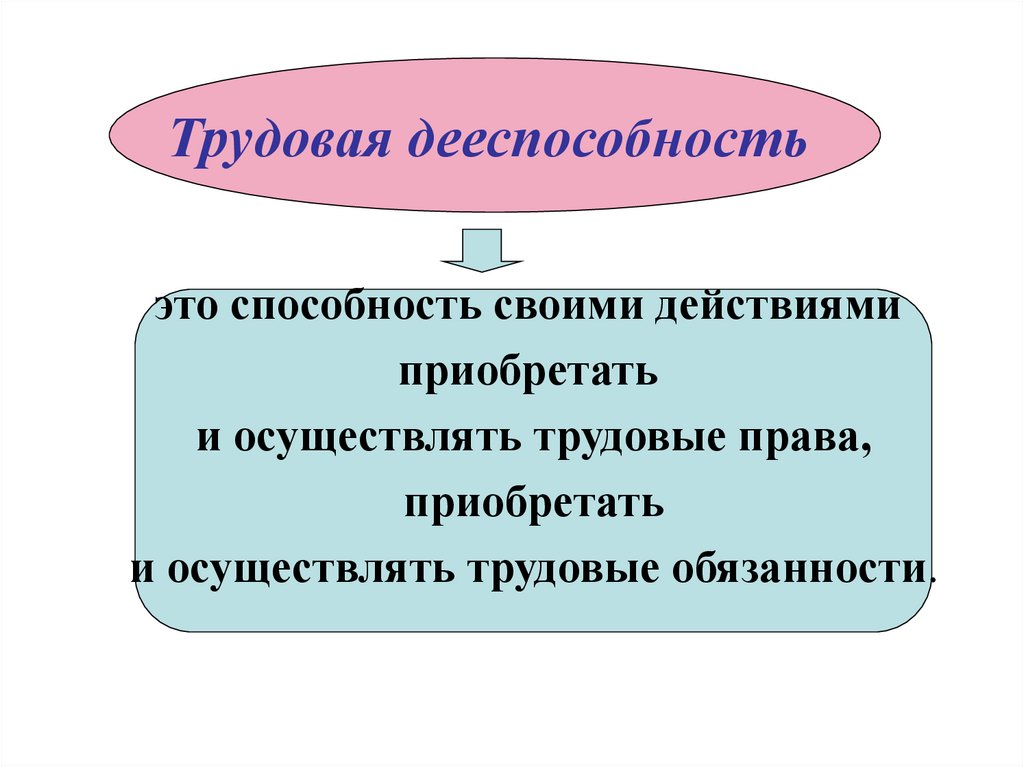 Трудовая дееспособность

это способность своими действиями приобретать
и осуществлять трудовые права,
приобретать
и осуществлять трудовые обязанности.